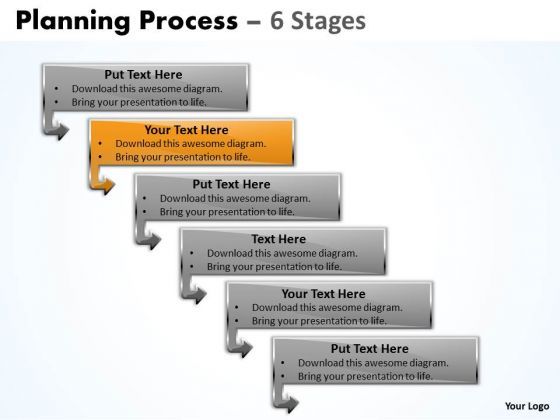 Planning Process – 6 Stages

Put Text Here
• Download this awesome diagram.
• Bring your presentation to life.

Your Text Here
• Download this awesome diagram.
• Bring your presentation to life.

Put Text Here
• Download this awesome diagram.
• Bring your presentation to life.

Text Here
• Download this awesome diagram.
• Bring your presentation to life.

Your Text Here
• Download this awesome diagram.
• Bring your presentation to life.

Put Text Here
• Download this awesome diagram.
• Bring your presentation to life.

Your Logo